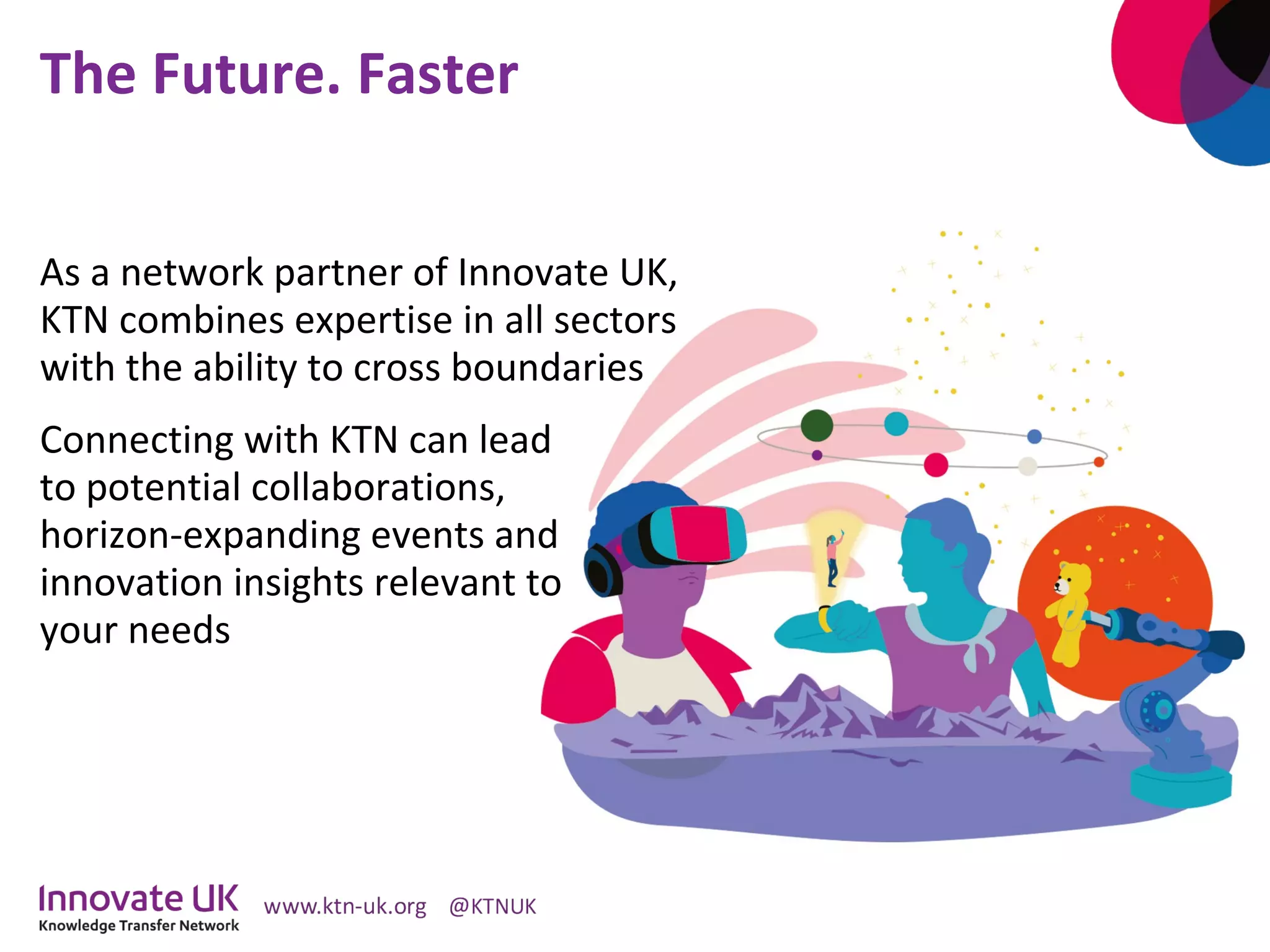 The Future. Faster

As a network partner of Innovate UK, KTN combines expertise in all sectors with the ability to cross boundaries

Connecting with KTN can lead to potential collaborations, horizon-expanding events and innovation insights relevant to your needs

Innovate UK
Knowledge Transfer Network

www.ktn-uk.org @KTNUK